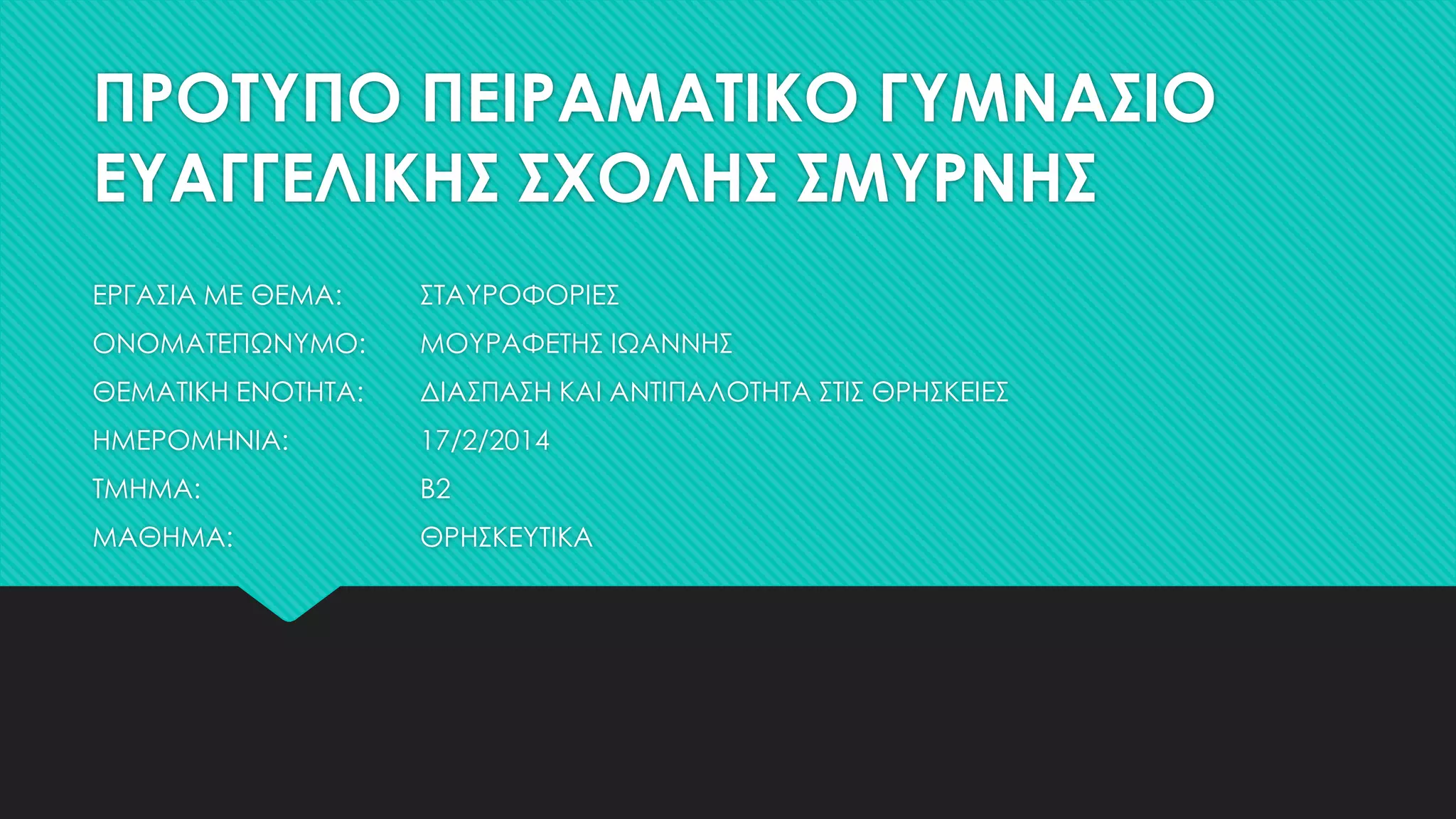 ΠΡΟΤΥΠΟ ΠΕΙΡΑΜΑΤΙΚΟ ΓΥΜΝΑΣΙΟ ΕΥΑΓΓΕΛΙΚΗΣ ΣΧΟΛΗΣ ΣΜΥΡΝΗΣ

ΕΡΓΑΣΙΑ ΜΕ ΘΕΜΑ: ΣΤΑΥΡΟΦΟΡΙΕΣ
ΟΝΟΜΑΤΕΠΩΝΥΜΟ: ΜΟΥΡΑΦΕΤΗΣ ΙΩΑΝΝΗΣ
ΘΕΜΑΤΙΚΗ ΕΝΟΤΗΤΑ: ΔΙΑΣΠΑΣΗ ΚΑΙ ΑΝΤΙΠΑΛΟΤΗΤΑ ΣΤΙΣ ΘΡΗΣΚΕΙΕΣ
ΗΜΕΡΟΜΗΝΙΑ: 17/2/2014
ΤΜΗΜΑ: Β2
ΜΑΘΗΜΑ: ΘΡΗΣΚΕΥΤΙΚΑ